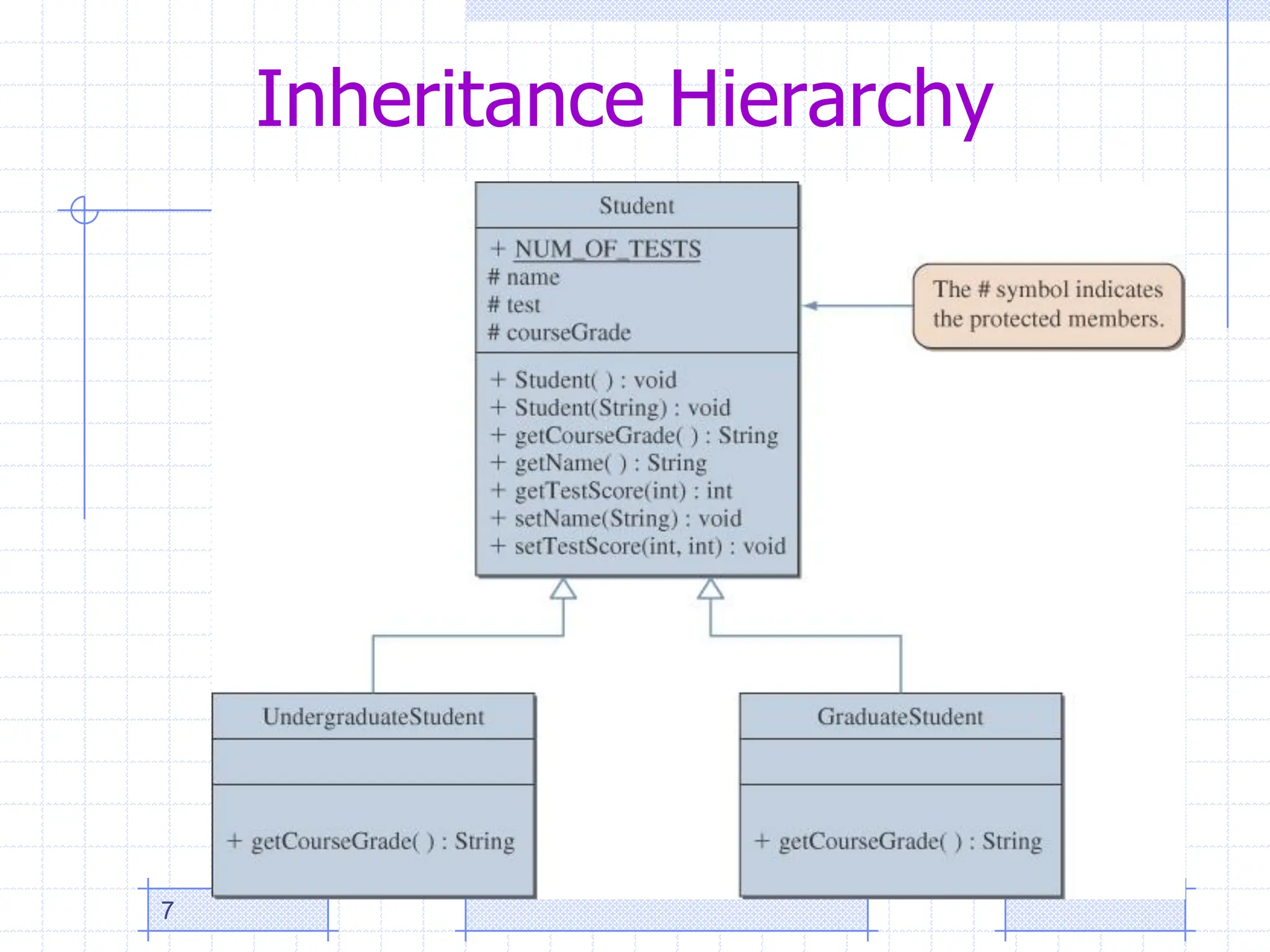 Inheritance Hierarchy

Student

+ NUM_OF_TESTS
# name
# test
# courseGrade

+ Student( ) : void
+ Student(String) : void
+ getCourseGrade( ) : String
+ getName( ) : String
+ getTestScore(int) : int
+ setName(String) : void
+ setTestScore(int, int) : void

The # symbol indicates the protected members.

UndergraduateStudent

+ getCourseGrade( ) : String

GraduateStudent

+ getCourseGrade( ) : String

7